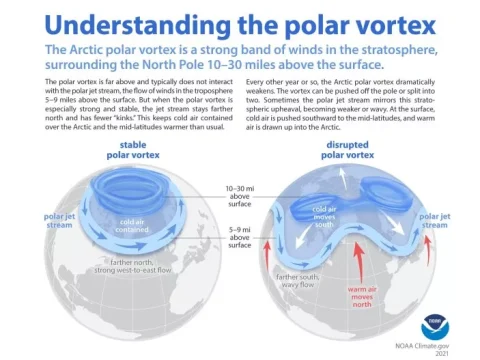 Understanding the polar vortex

The Arctic polar vortex is a strong band of winds in the stratosphere, surrounding the North Pole 10–30 miles above the surface.

The polar vortex is far above and typically does not interact with the polar jet stream, the flow of winds in the troposphere 5–9 miles above the surface. But when the polar vortex is especially strong and stable, the jet stream stays farther north and has fewer "kinks." This keeps cold air contained over the Arctic and the mid-latitudes warmer than usual.

Every other year or so, the Arctic polar vortex dramatically weakens. The vortex can be pushed off the pole or split into two. Sometimes the polar jet stream mirrors this stratospheric upheaval, becoming weaker or wavy. At the surface, cold air is pushed southward to the mid-latitudes, and warm air is drawn up into the Arctic.

stable polar vortex

polar jet stream

cold air contained

farther north, strong west-to-east flow

10–30 mi above surface

5–9 mi above surface

disrupted polar vortex

cold air moves south

polar jet stream

farther south, wavy flow

warm air moves north

NOAA

NOAA Climate.gov
2021